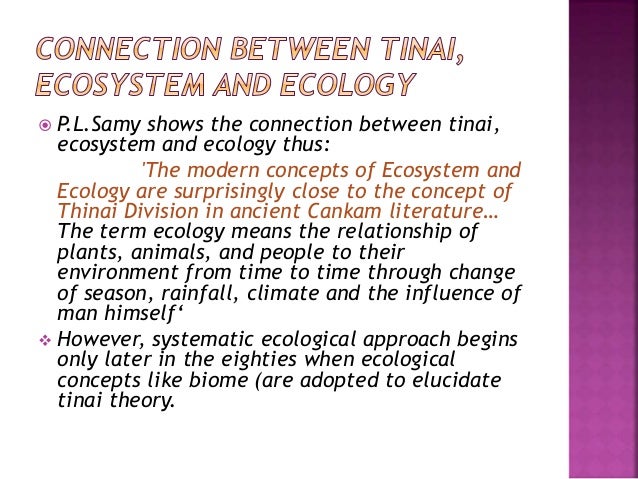 CONNECTION BETWEEN TINAI, ECOSYSTEM AND ECOLOGY

P.L.Samy shows the connection between tinai, ecosystem and ecology thus:

'The modern concepts of Ecosystem and Ecology are surprisingly close to the concept of Thinai Division in ancient Cankam literature… The term ecology means the relationship of plants, animals, and people to their environment from time to time through change of season, rainfall, climate and the influence of man himself'

However, systematic ecological approach begins only later in the eighties when ecological concepts like biome (are adopted to elucidate tinai theory.